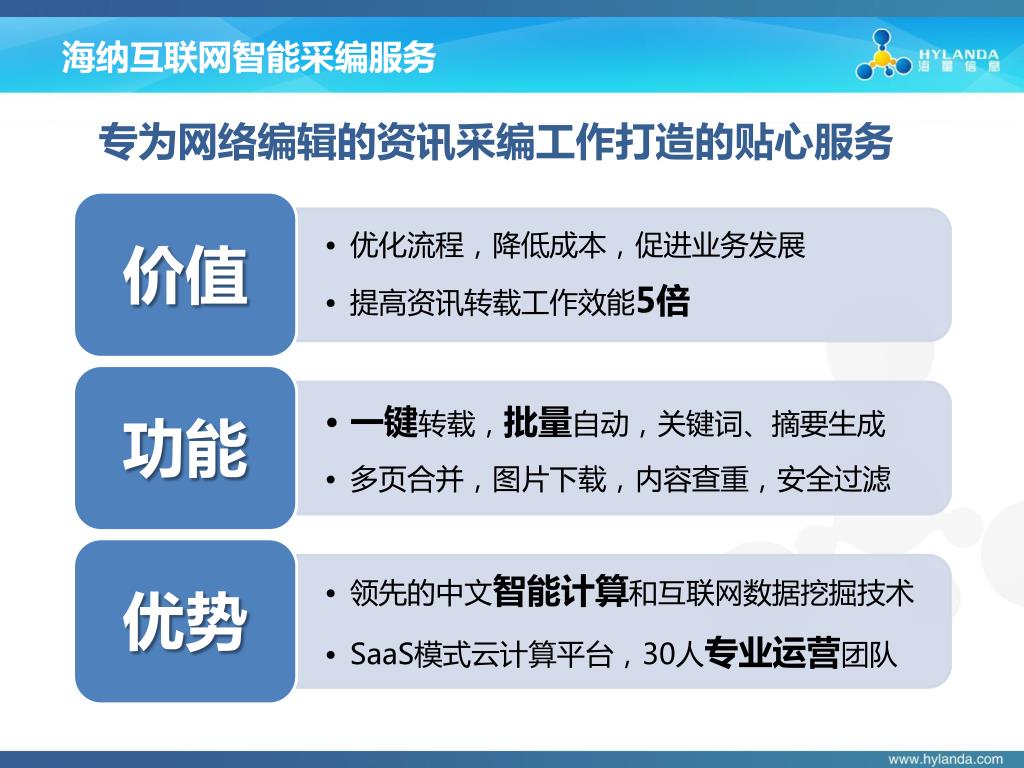 海纳互联网智能采编服务

HYLANDA 海量信息

专为网络编辑的资讯采编工作打造的贴心服务

价值

• 优化流程，降低成本，促进业务发展
• 提高资讯转载工作效能5倍

功能

• 一键转载，批量自动，关键词、摘要生成
• 多页合并，图片下载，内容查重，安全过滤

优势

• 领先的中文智能计算和互联网数据挖掘技术
• SaaS模式云计算平台，30人专业运营团队

www.hylanda.com